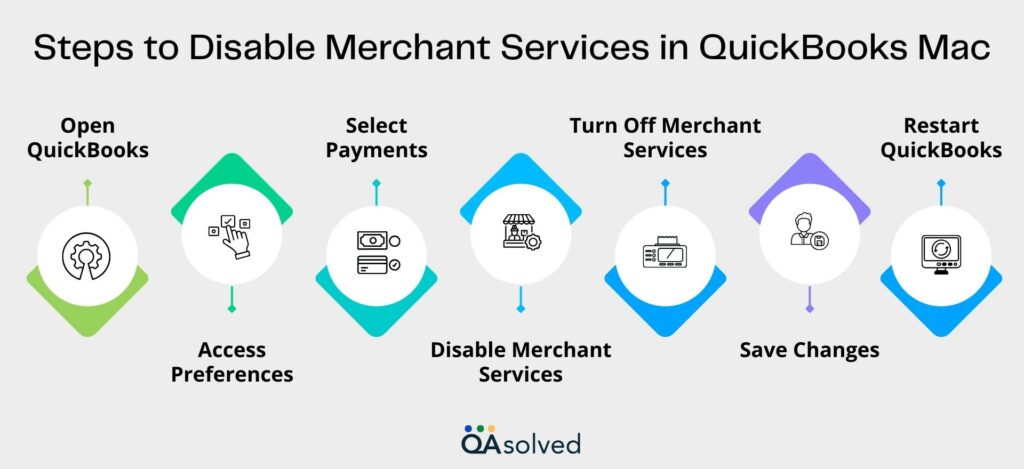 Steps to Disable Merchant Services in QuickBooks Mac

Open QuickBooks

Access Preferences

Select Payments

Disable Merchant Services

Turn Off Merchant Services

Save Changes

Restart QuickBooks

QAsolved